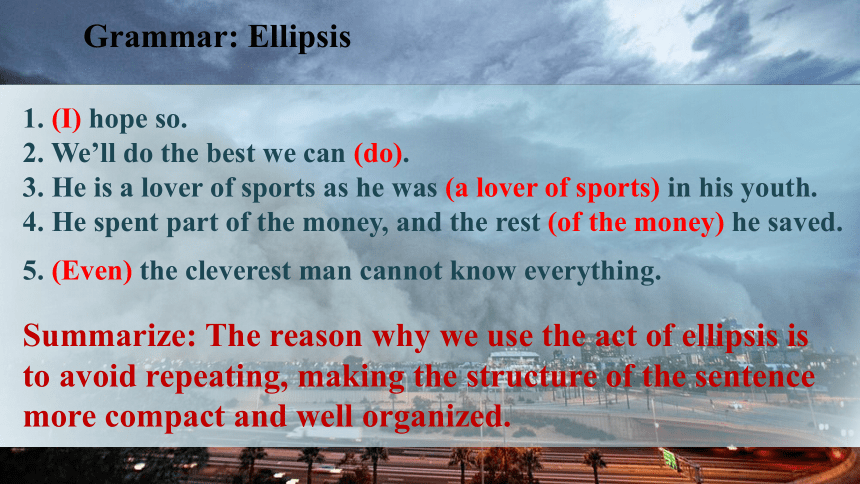 Grammar: Ellipsis

1. (I) hope so.
2. We'll do the best we can (do).
3. He is a lover of sports as he was (a lover of sports) in his youth.
4. He spent part of the money, and the rest (of the money) he saved.
5. (Even) the cleverest man cannot know everything.

Summarize: The reason why we use the act of ellipsis is to avoid repeating, making the structure of the sentence more compact and well organized.